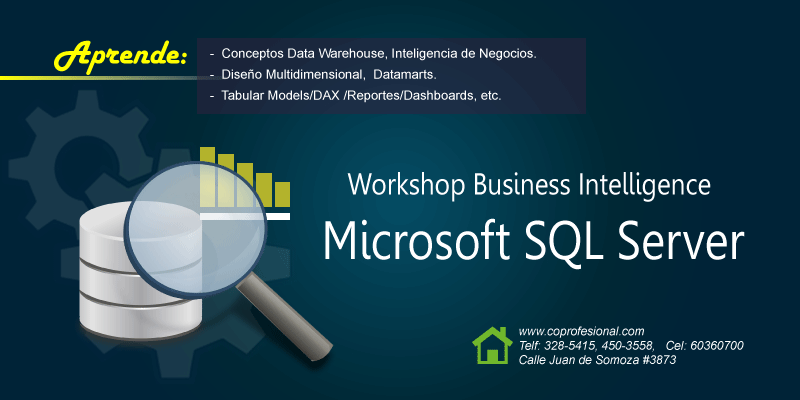 Aprende:

- Conceptos Data Warehouse, Inteligencia de Negocios.
- Diseño Multidimensional, Datamarts.
- Tabular Models/DAX /Reportes/Dashboards, etc.

Workshop Business Intelligence

Microsoft SQL Server

www.coprofesional.com
Telf: 328-5415, 450-3558, Cel: 60360700
Calle Juan de Somoza #3873